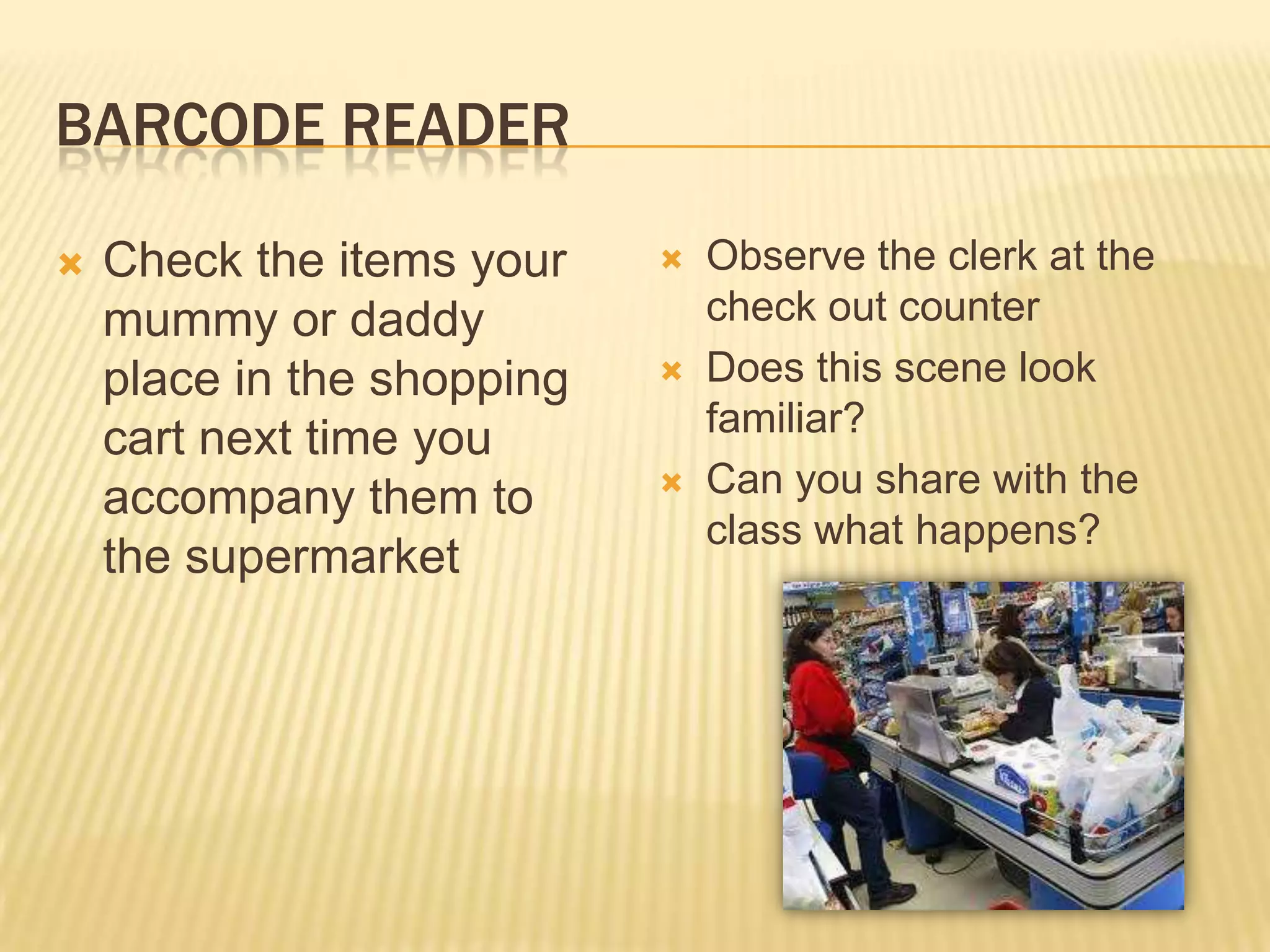 BARCODE READER

Check the items your mummy or daddy place in the shopping cart next time you accompany them to the supermarket

Observe the clerk at the check out counter

Does this scene look familiar?

Can you share with the class what happens?